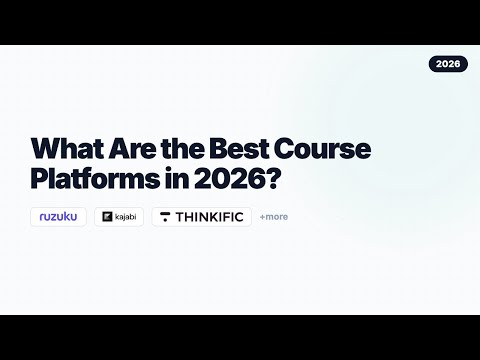 2026

What Are the Best Course Platforms in 2026?

ruzuku kajabi THINKIFIC +more